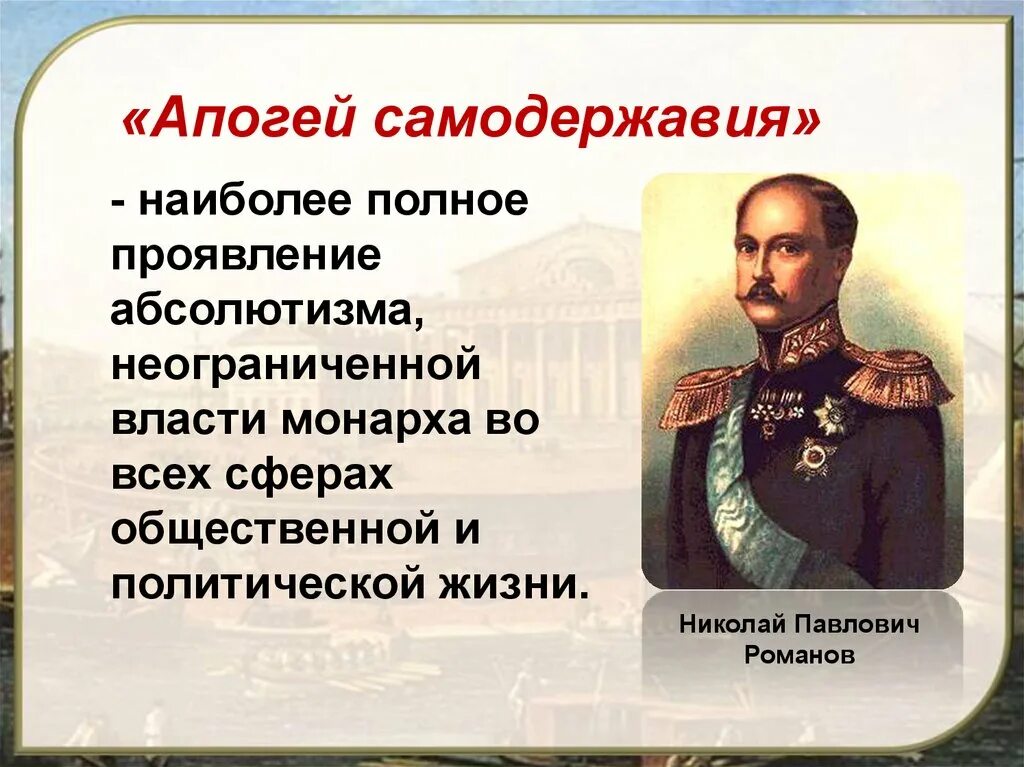 «Апогей самодержавия»

- наиболее полное проявление абсолютизма, неограниченной власти монарха во всех сферах общественной и политической жизни.

Николай Павлович Романов